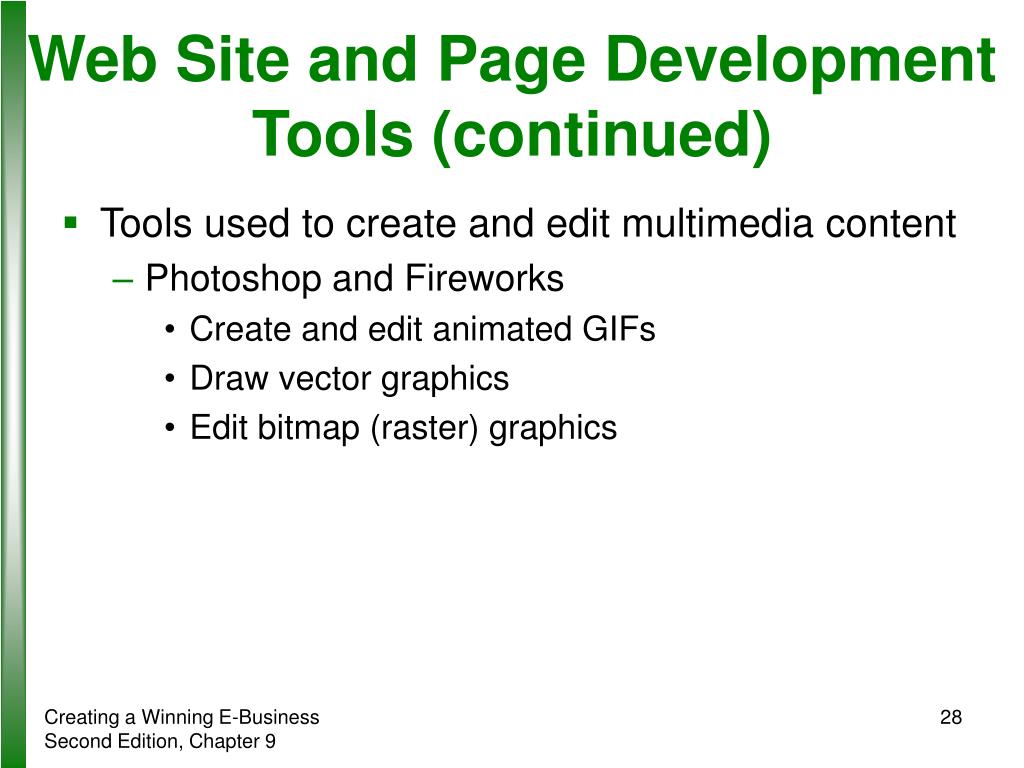 Web Site and Page Development Tools (continued)

▪ Tools used to create and edit multimedia content

– Photoshop and Fireworks

• Create and edit animated GIFs

• Draw vector graphics

• Edit bitmap (raster) graphics

Creating a Winning E-Business
Second Edition, Chapter 9

28